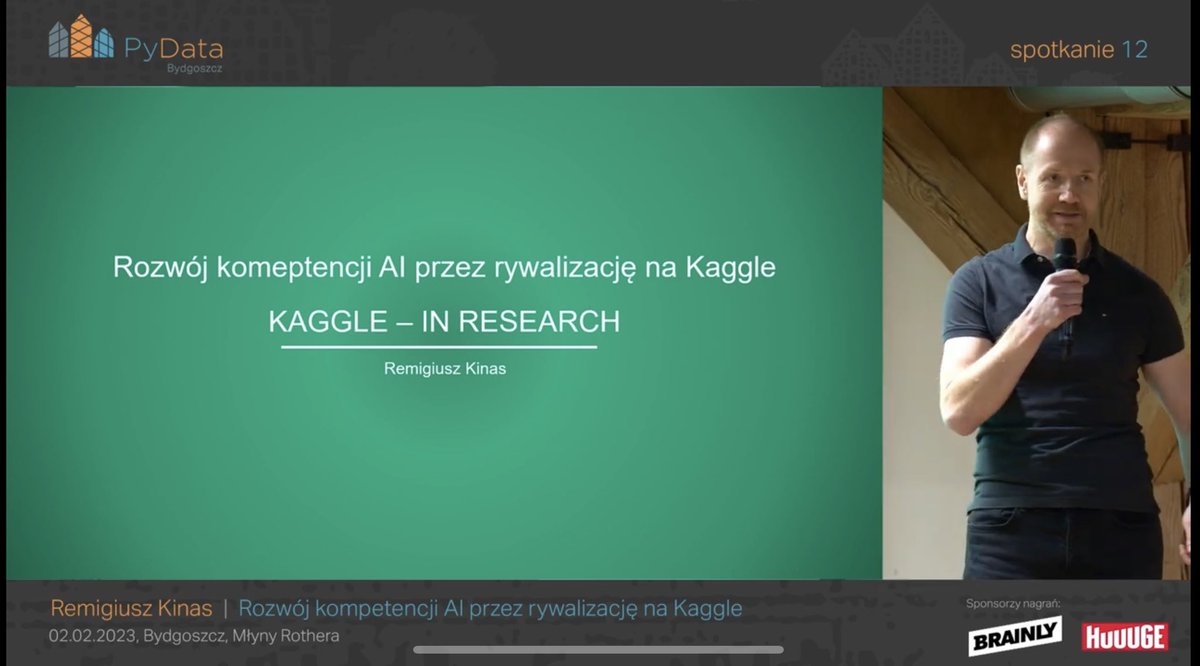 PyData
Bydgoszcz

spotkanie 12

Rozwój komeptencji AI przez rywalizację na Kaggle

KAGGLE – IN RESEARCH

Remigiusz Kinas

Remigiusz Kinas | Rozwój kompetencji AI przez rywalizację na Kaggle
02.02.2023, Bydgoszcz, Młyny Rothera

Sponsorzy nagrań:
BRAINLY HUUUGE